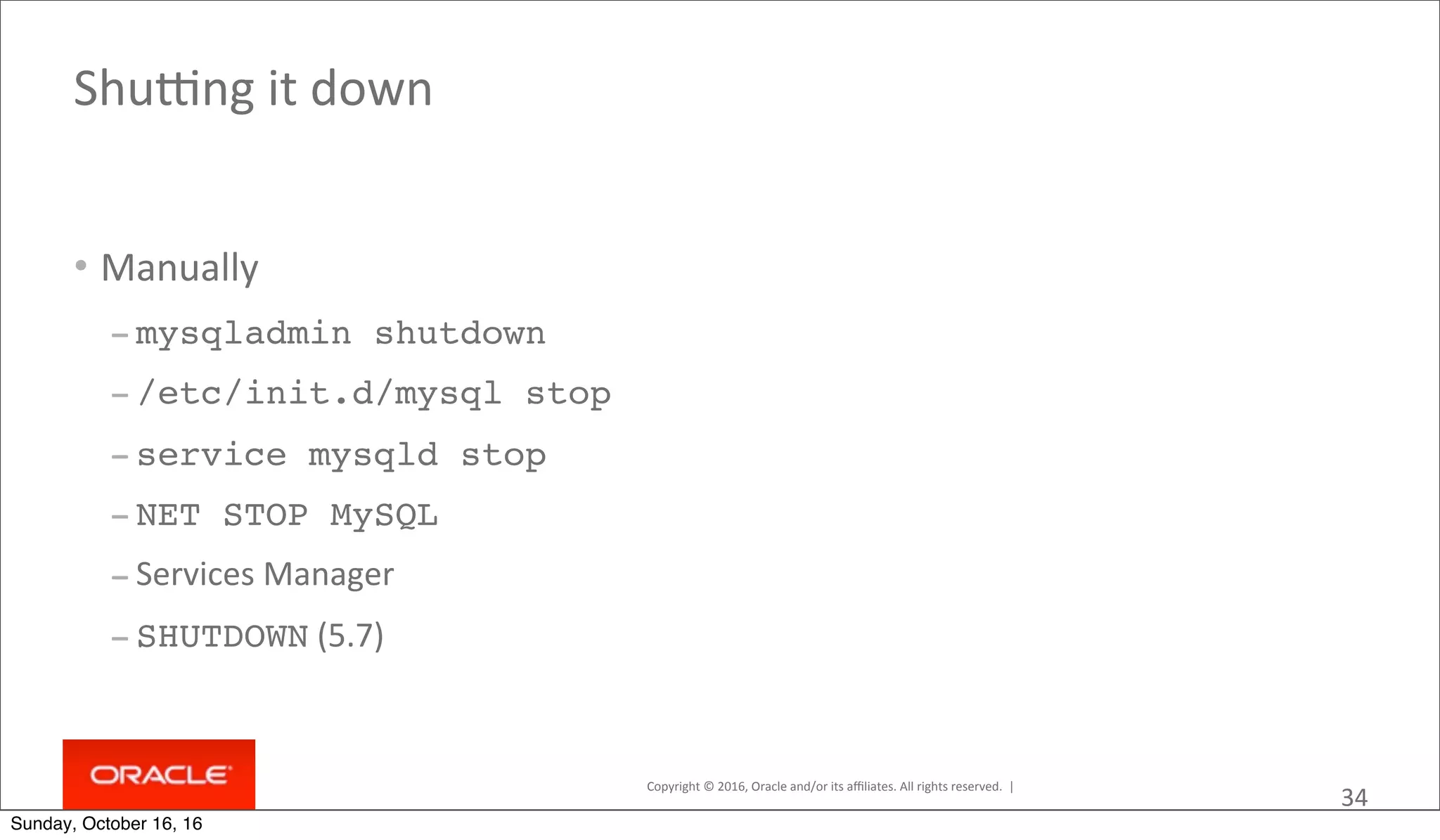 Shutting it down

• Manually
– mysqladmin shutdown
– /etc/init.d/mysql stop
– service mysqld stop
– NET STOP MySQL
– Services Manager
– SHUTDOWN (5.7)

ORACLE

Copyright © 2016, Oracle and/or its affiliates. All rights reserved. |

34

Sunday, October 16, 16